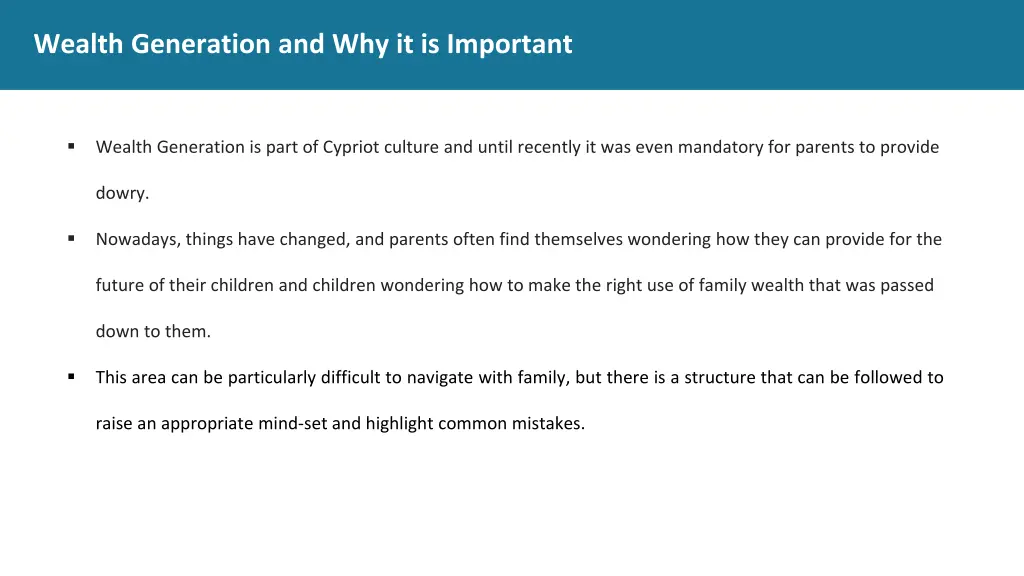 Wealth Generation and Why it is Important

▪ Wealth Generation is part of Cypriot culture and until recently it was even mandatory for parents to provide dowry.

▪ Nowadays, things have changed, and parents often find themselves wondering how they can provide for the future of their children and children wondering how to make the right use of family wealth that was passed down to them.

▪ This area can be particularly difficult to navigate with family, but there is a structure that can be followed to raise an appropriate mind-set and highlight common mistakes.